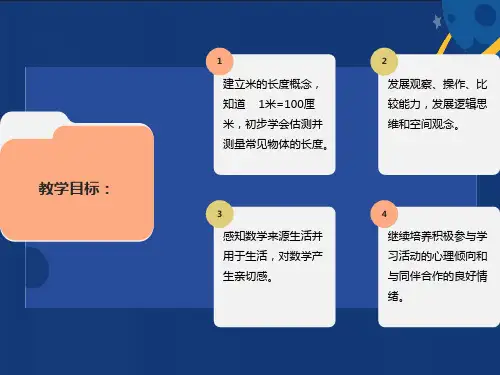 教学目标：

1

建立米的长度概念，知道 1米=100厘米，初步学会估测并测量常见物体的长度。

2

发展观察、操作、比较能力，发展逻辑思维和空间观念。

3

感知数学来源生活并用于生活，对数学产生亲切感。

4

继续培养积极参与学习活动的心理倾向和与同伴合作的良好情绪。